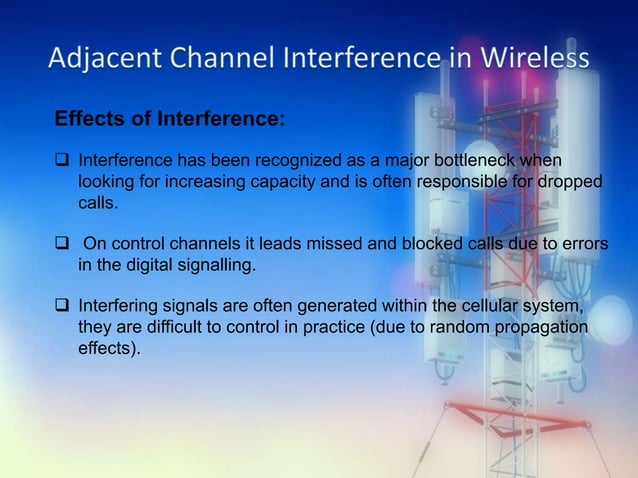 Adjacent Channel Interference in Wireless

Effects of Interference:

❑ Interference has been recognized as a major bottleneck when looking for increasing capacity and is often responsible for dropped calls.

❑ On control channels it leads missed and blocked calls due to errors in the digital signalling.

❑ Interfering signals are often generated within the cellular system, they are difficult to control in practice (due to random propagation effects).